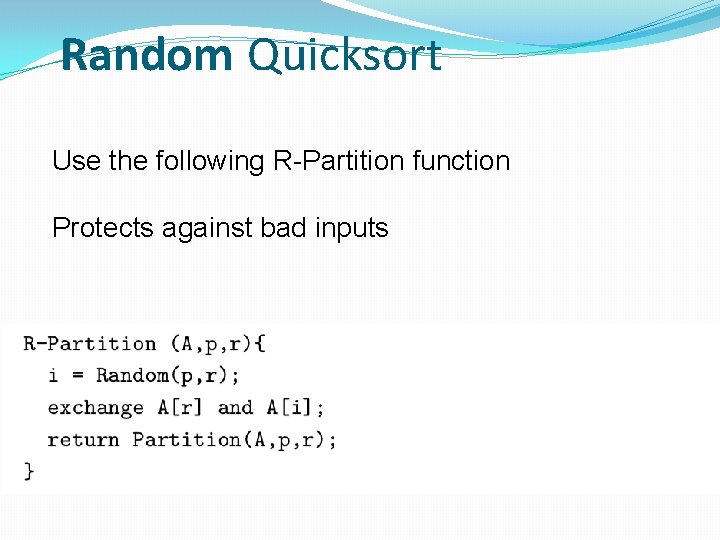 Random Quicksort

Use the following R-Partition function

Protects against bad inputs

R-Partition (A,p,r){
  i = Random(p,r);
  exchange A[r] and A[i];
  return Partition(A,p,r);
}